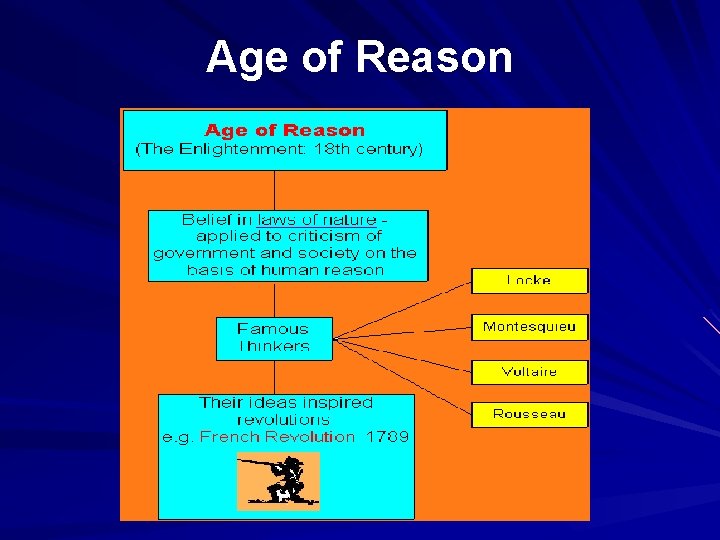 Age of Reason

Age of Reason
(The Enlightenment: 18th century)

Belief in laws of nature - applied to criticism of government and society on the basis of human reason

Famous Thinkers

Locke

Montesquieu

Voltaire

Rousseau

Their ideas inspired revolutions
e.g. French Revolution 1789